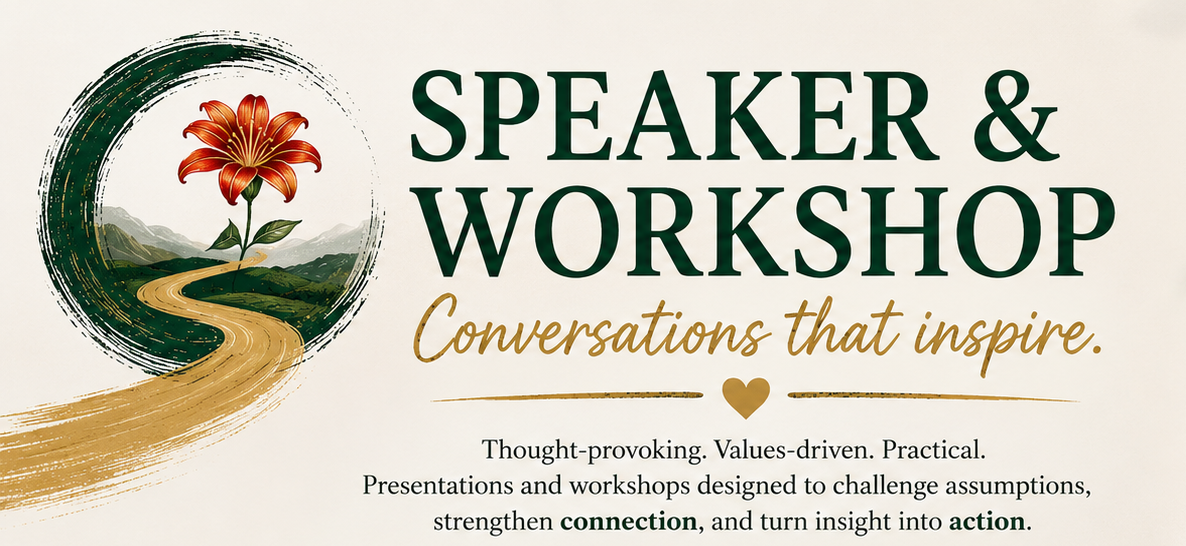 SPEAKER &
WORKSHOP

Conversations that inspire.

Thought-provoking. Values-driven. Practical.
Presentations and workshops designed to challenge assumptions, strengthen connection, and turn insight into action.